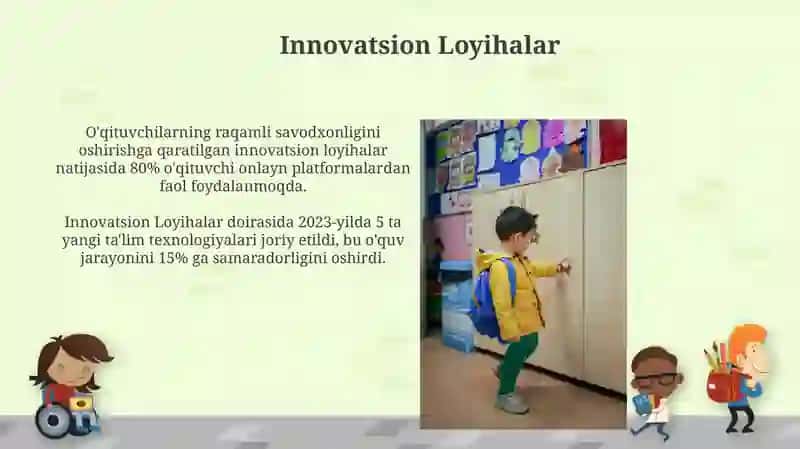 Innovatsion Loyihalar

O'qituvchilarning raqamli savodxonligini oshirishga qaratilgan innovatsion loyihalar natijasida 80% o'qituvchi onlayn platformalardan faol foydalanmoqda.

Innovatsion Loyihalar doirasida 2023-yilda 5 ta yangi ta'lim texnologiyalari joriy etildi, bu o'quv jarayonini 15% ga samaradorligini oshirdi.